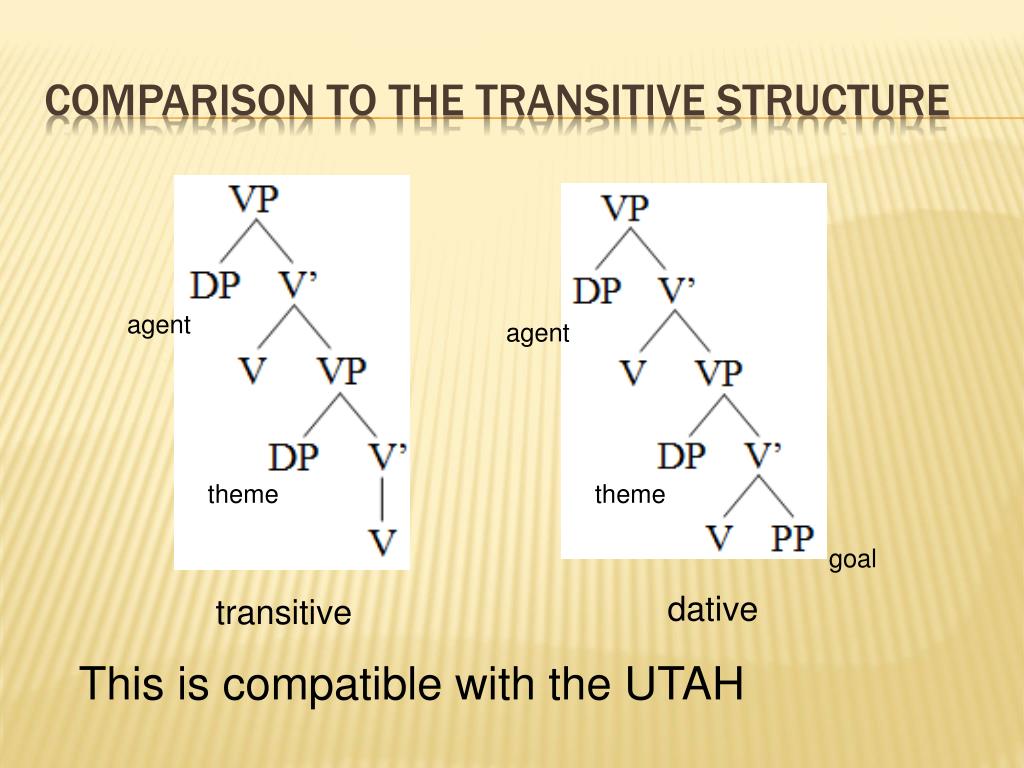 COMPARISON TO THE TRANSITIVE STRUCTURE

VP
DP V'
agent
V VP
DP V'
theme
V

transitive

VP
DP V'
agent
V VP
DP V'
theme
V PP
goal

dative

This is compatible with the UTAH